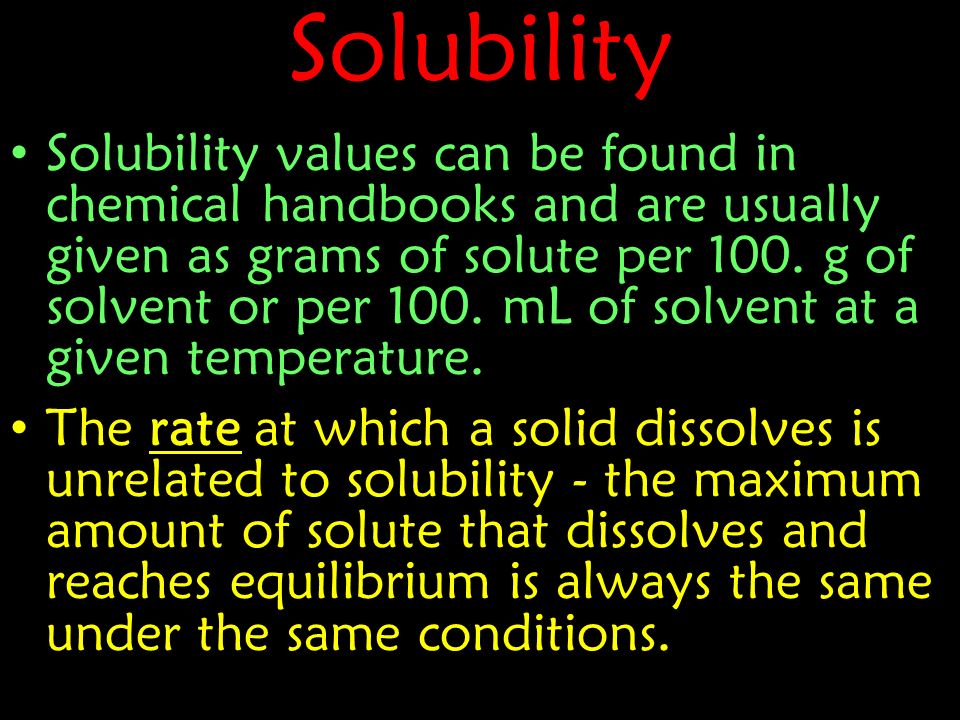 Solubility

• Solubility values can be found in chemical handbooks and are usually given as grams of solute per 100. g of solvent or per 100. mL of solvent at a given temperature.

• The rate at which a solid dissolves is unrelated to solubility - the maximum amount of solute that dissolves and reaches equilibrium is always the same under the same conditions.